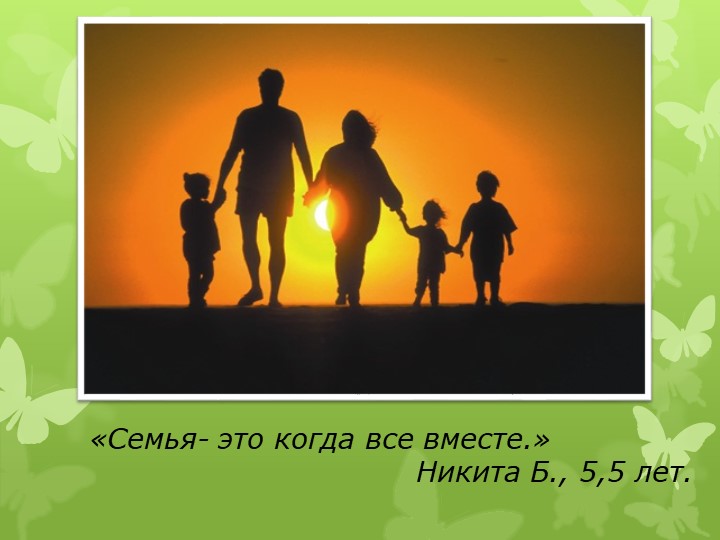 «Семья- это когда все вместе.»
Никита Б., 5,5 лет.